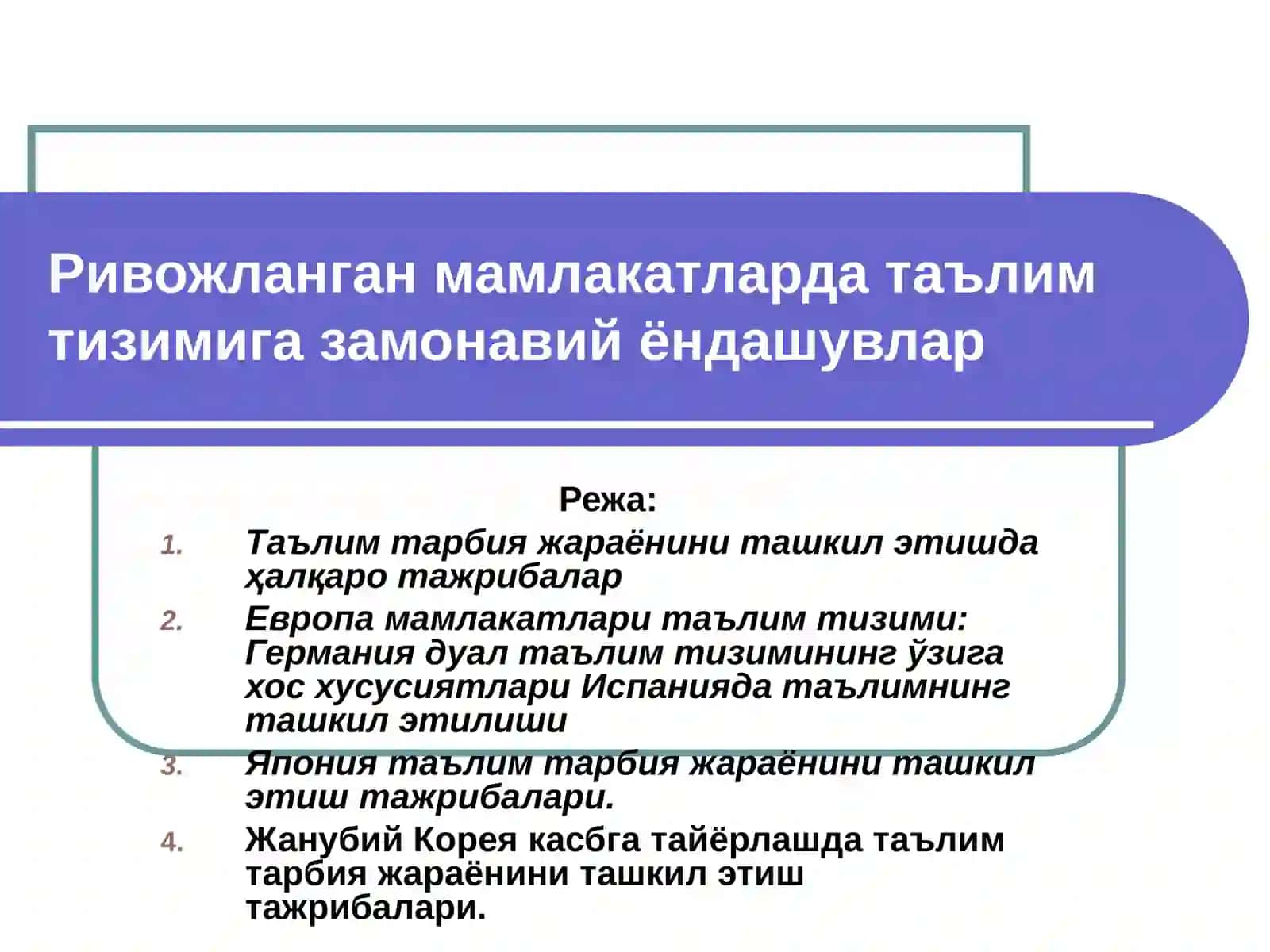 Ривожланган мамлакатларда таълим тизимига замонавий ёндашувлар

Режа:

1. Таълим тарбия жараёнини ташкил этишда ҳалқаро тажрибалар
2. Европа мамлакатлари таълим тизими: Германия дуал таълим тизимининг ўзига хос хусусиятлари Испанияда таълимнинг ташкил этилиши
3. Япония таълим тарбия жараёнини ташкил этиш тажрибалари.
4. Жанубий Корея касбга тайёрлашда таълим тарбия жараёнини ташкил этиш тажрибалари.